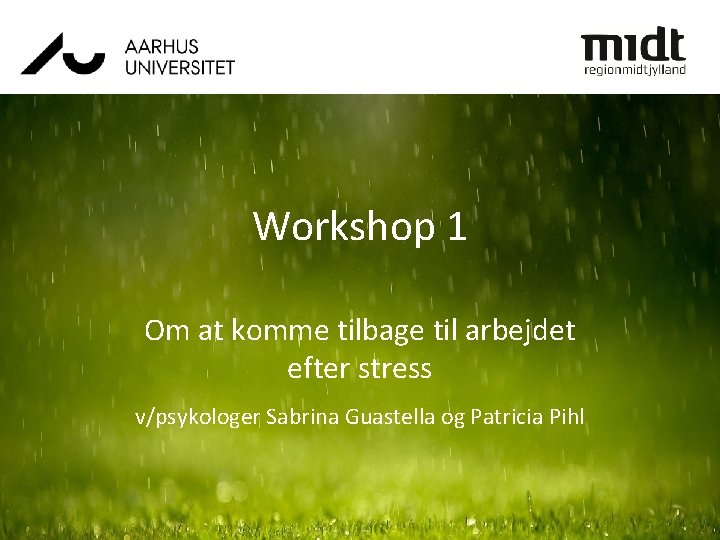 AARHUS UNIVERSITET

midt
regionmidtjylland

Workshop 1

Om at komme tilbage til arbejdet efter stress

v/psykologer Sabrina Guastella og Patricia Pihl